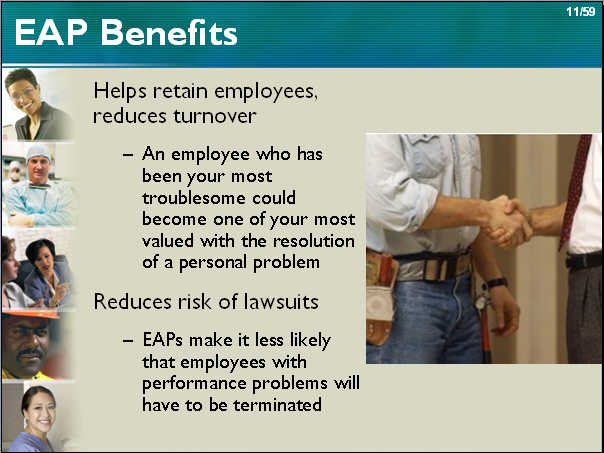 11/59

EAP Benefits

Helps retain employees, reduces turnover

– An employee who has been your most troublesome could become one of your most valued with the resolution of a personal problem

Reduces risk of lawsuits

– EAPs make it less likely that employees with performance problems will have to be terminated